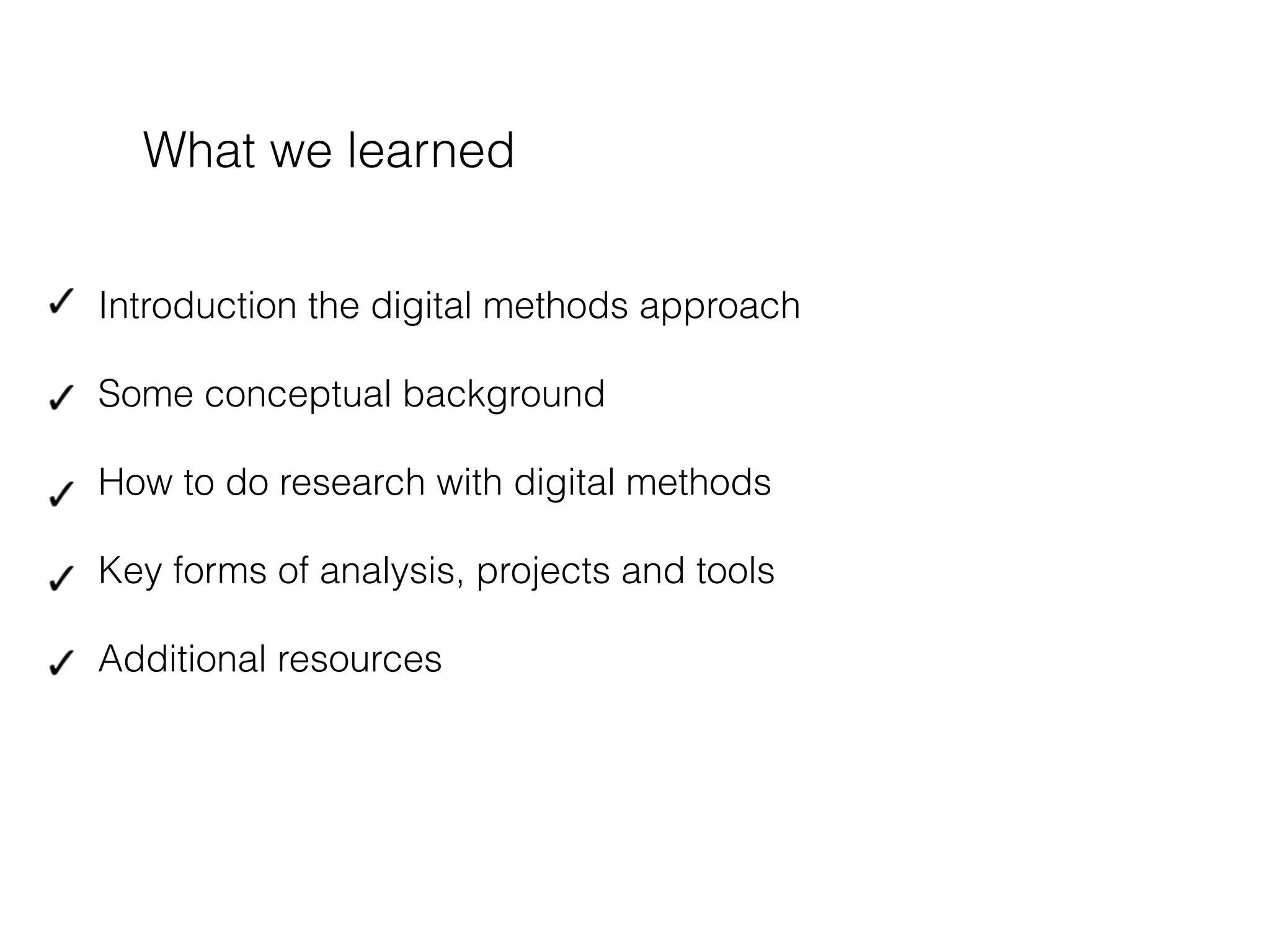 What we learned

✓ Introduction the digital methods approach

✓ Some conceptual background

✓ How to do research with digital methods

✓ Key forms of analysis, projects and tools

✓ Additional resources